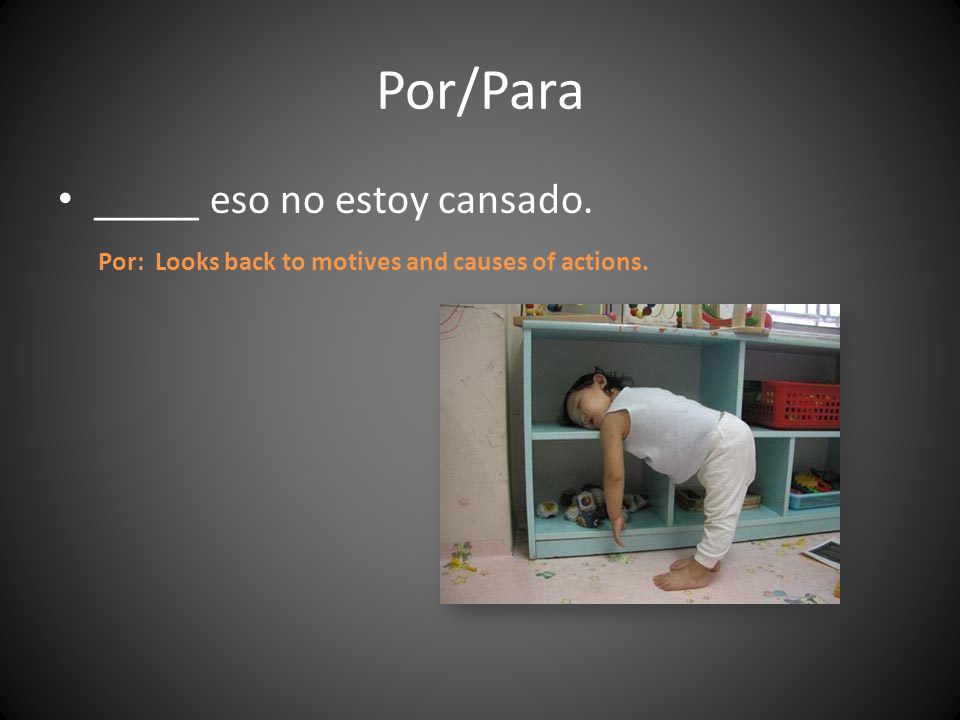 Por/Para

• _____ eso no estoy cansado.

Por: Looks back to motives and causes of actions.